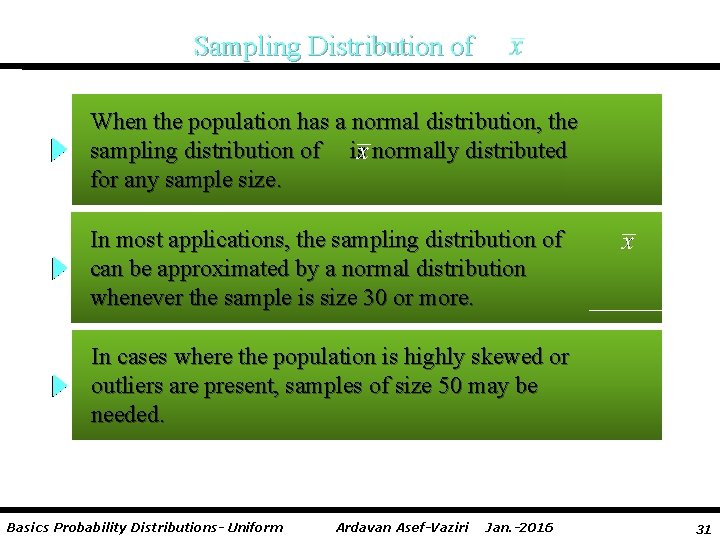 Sampling Distribution of $\bar{x}$

When the population has a normal distribution, the sampling distribution of $\bar{x}$ is normally distributed for any sample size.

In most applications, the sampling distribution of $\bar{x}$ can be approximated by a normal distribution whenever the sample is size 30 or more.

In cases where the population is highly skewed or outliers are present, samples of size 50 may be needed.

Basics Probability Distributions- Uniform Ardavan Asef-Vaziri Jan.-2016 31